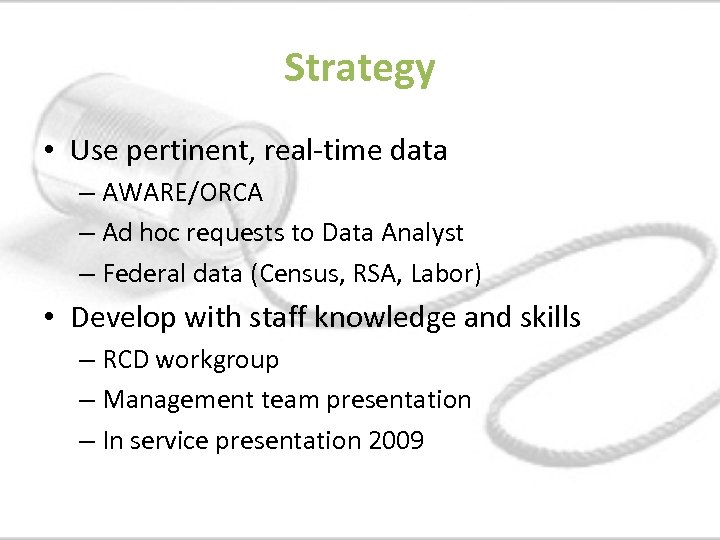 Strategy

• Use pertinent, real-time data
– AWARE/ORCA
– Ad hoc requests to Data Analyst
– Federal data (Census, RSA, Labor)

• Develop with staff knowledge and skills
– RCD workgroup
– Management team presentation
– In service presentation 2009